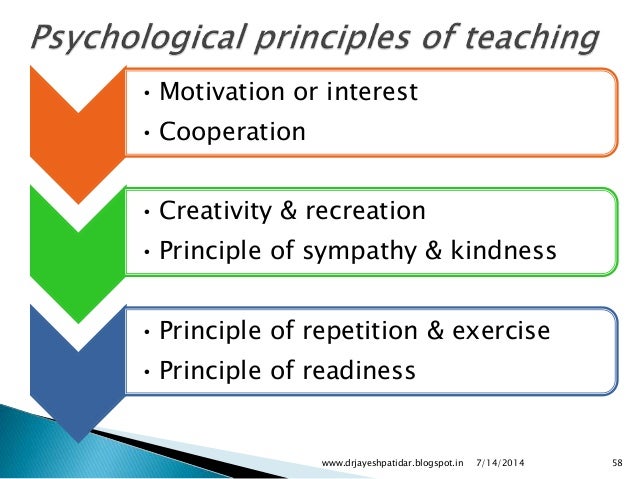 Psychological principles of teaching

• Motivation or interest
• Cooperation

• Creativity & recreation
• Principle of sympathy & kindness

• Principle of repetition & exercise
• Principle of readiness

www.drjayeshpatidar.blogspot.in 7/14/2014 58